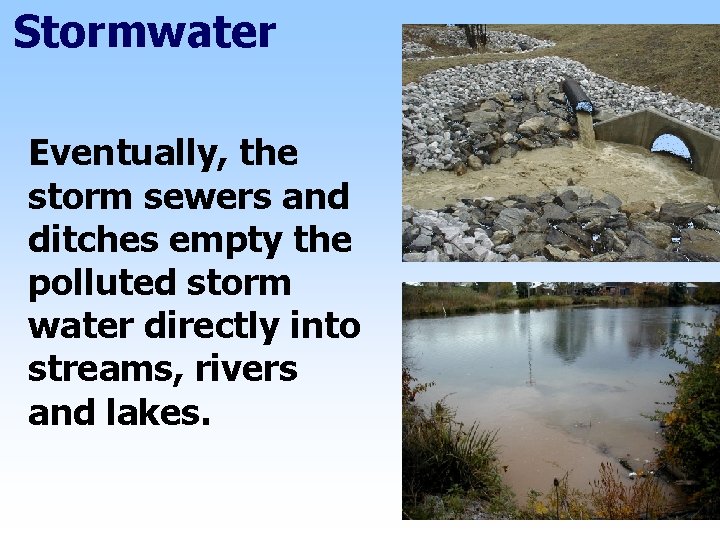 Stormwater

Eventually, the storm sewers and ditches empty the polluted storm water directly into streams, rivers and lakes.